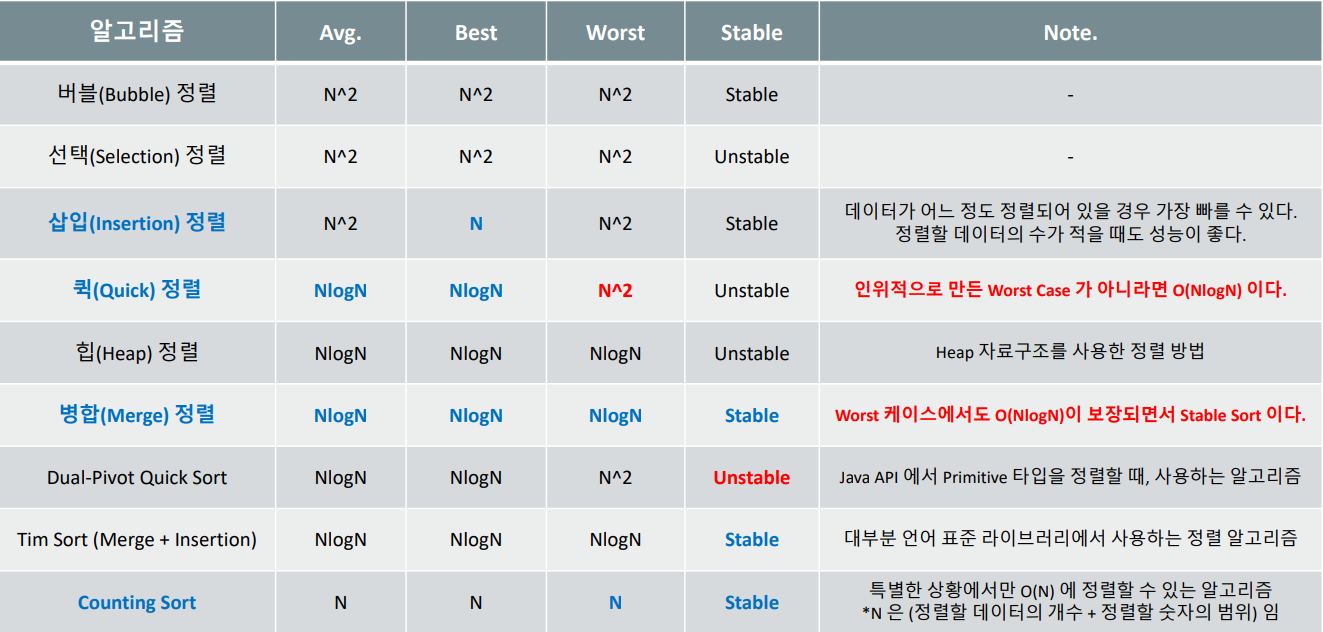 | 알고리즘 | Avg. | Best | Worst | Stable | Note. |
|---|---|---|---|---|---|
| 버블(Bubble) 정렬 | N^2 | N^2 | N^2 | Stable | - |
| 선택(Selection) 정렬 | N^2 | N^2 | N^2 | Unstable | - |
| 삽입(Insertion) 정렬 | N^2 | N | N^2 | Stable | 데이터가 어느 정도 정렬되어 있을 경우 가장 빠를 수 있다. 정렬할 데이터의 수가 적을 때도 성능이 좋다. |
| 퀵(Quick) 정렬 | NlogN | NlogN | N^2 | Unstable | 인위적으로 만든 Worst Case 가 아니라면 O(NlogN) 이다. |
| 힙(Heap) 정렬 | NlogN | NlogN | NlogN | Unstable | Heap 자료구조를 사용한 정렬 방법 |
| 병합(Merge) 정렬 | NlogN | NlogN | NlogN | Stable | Worst 케이스에서도 O(NlogN)이 보장되면서 Stable Sort 이다. |
| Dual-Pivot Quick Sort | NlogN | NlogN | N^2 | Unstable | Java API 에서 Primitive 타입을 정렬할 때, 사용하는 알고리즘 |
| Tim Sort (Merge + Insertion) | NlogN | NlogN | NlogN | Stable | 대부분 언어 표준 라이브러리에서 사용하는 정렬 알고리즘 |
| Counting Sort | N | N | N | Stable | 특별한 상황에서만 O(N) 에 정렬할 수 있는 알고리즘 *N 은 (정렬할 데이터의 개수 + 정렬할 숫자의 범위) 임 |